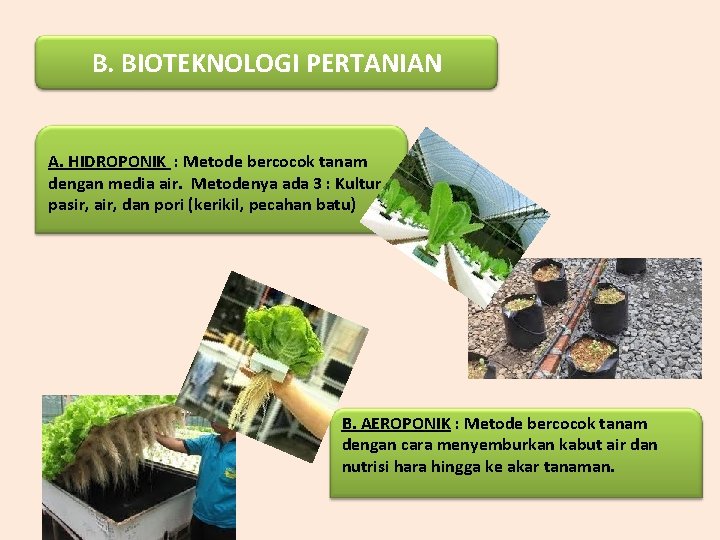 B. BIOTEKNOLOGI PERTANIAN

A. HIDROPONIK : Metode bercocok tanam dengan media air. Metodenya ada 3 : Kultur pasir, air, dan pori (kerikil, pecahan batu)

B. AEROPONIK : Metode bercocok tanam dengan cara menyemburkan kabut air dan nutrisi hara hingga ke akar tanaman.